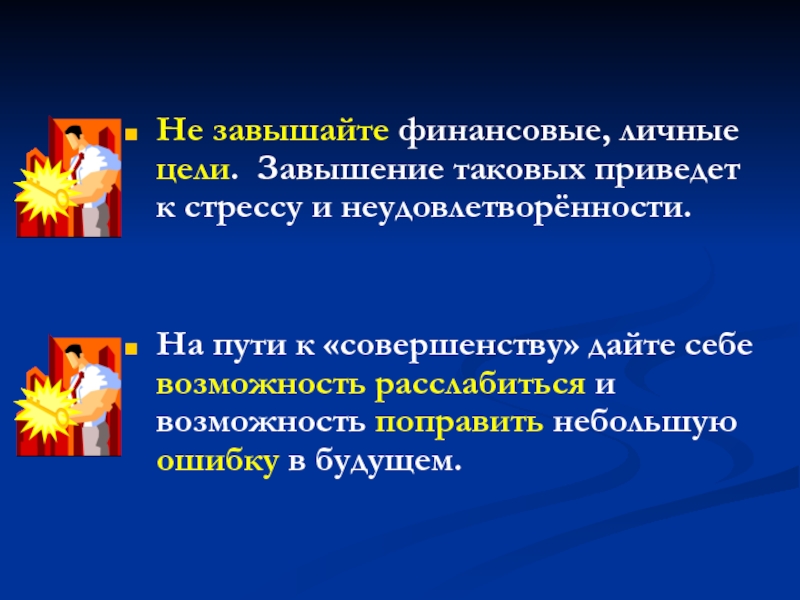 Не завышайте финансовые, личные цели. Завышение таковых приведет к стрессу и неудовлетворённости.

На пути к «совершенству» дайте себе возможность расслабиться и возможность поправить небольшую ошибку в будущем.